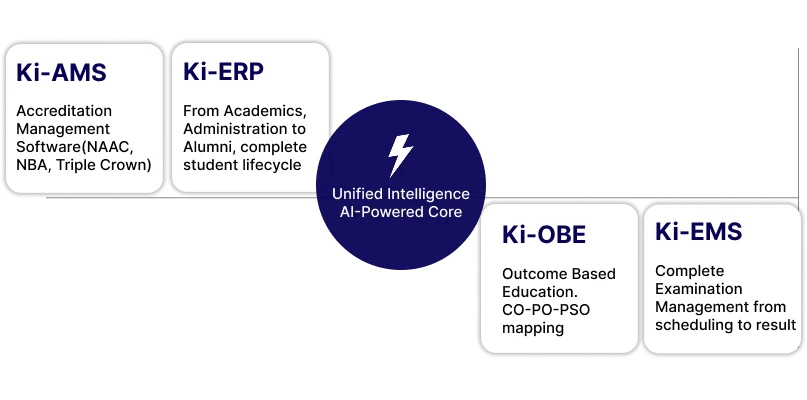 Ki-AMS

Accreditation Management Software(NAAC, NBA, Triple Crown)

Ki-ERP

From Academics, Administration to Alumni, complete student lifecycle

Unified Intelligence AI-Powered Core

Ki-OBE

Outcome Based Education. CO-PO-PSO mapping

Ki-EMS

Complete Examination Management from scheduling to result